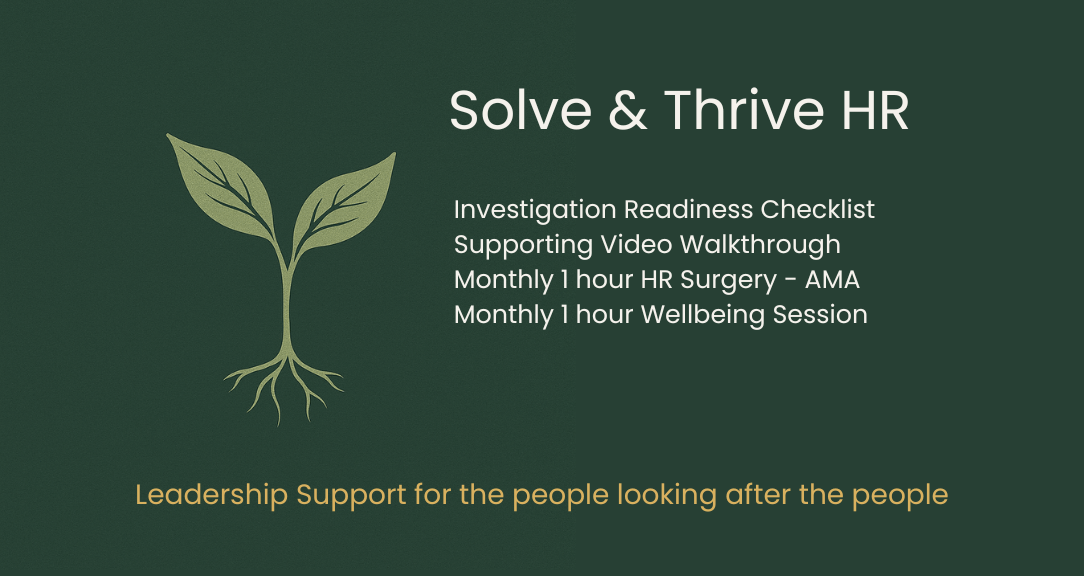 Solve & Thrive HR

Investigation Readiness Checklist
Supporting Video Walkthrough
Monthly 1 hour HR Surgery - AMA
Monthly 1 hour Wellbeing Session

Leadership Support for the people looking after the people